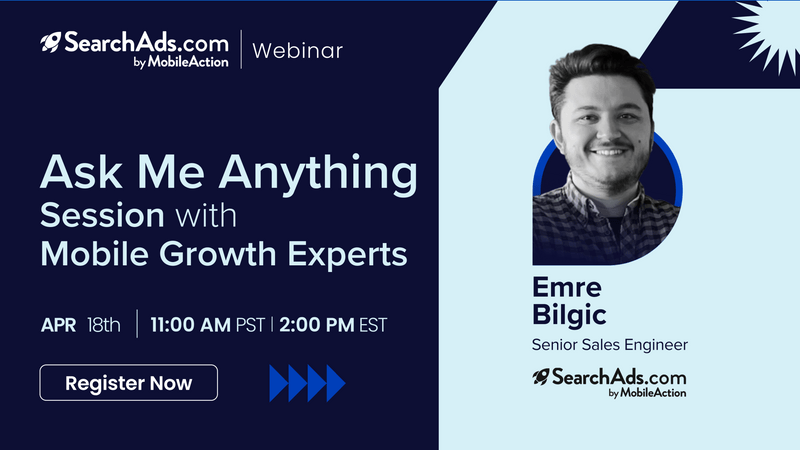 SearchAds.com by MobileAction | Webinar

Ask Me Anything Session with Mobile Growth Experts

APR 18th | 11:00 AM PST | 2:00 PM EST

Register Now

Emre Bilgic
Senior Sales Engineer

SearchAds.com by MobileAction